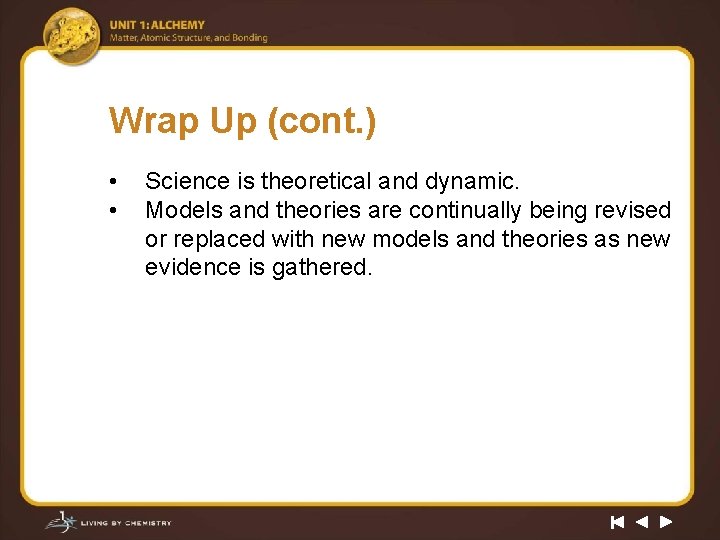 UNIT 1: ALCHEMY
Matter, Atomic Structure, and Bonding

Wrap Up (cont.)

• Science is theoretical and dynamic.
• Models and theories are continually being revised or replaced with new models and theories as new evidence is gathered.

LIVING BY CHEMISTRY